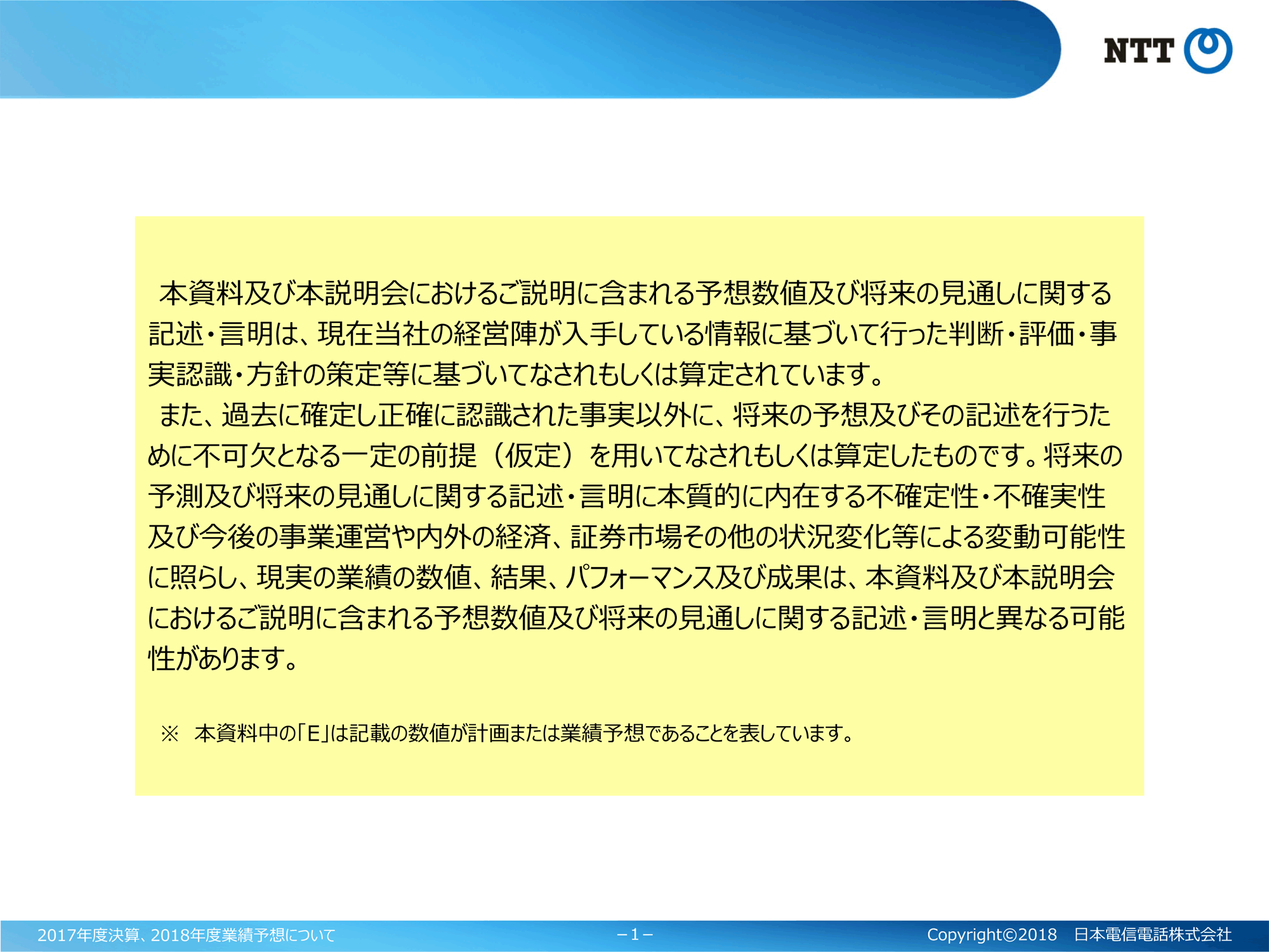 NTT

本資料及び本説明会におけるご説明に含まれる予想数値及び将来の見通しに関する記述・言明は、現在当社の経営陣が入手している情報に基づいて行った判断・評価・事実認識・方針の策定等に基づいてなされもしくは算定されています。

また、過去に確定し正確に認識された事実以外に、将来の予想及びその記述を行うために不可欠となる一定の前提（仮定）を用いてなされもしくは算定したものです。将来の予測及び将来の見通しに関する記述・言明に本質的に内在する不確定性・不確実性及び今後の事業運営や内外の経済、証券市場その他の状況変化等による変動可能性に照らし、現実の業績の数値、結果、パフォーマンス及び成果は、本資料及び本説明会におけるご説明に含まれる予想数値及び将来の見通しに関する記述・言明と異なる可能性があります。

※　本資料中の「E」は記載の数値が計画または業績予想であることを表しています。

2017年度決算、2018年度業績予想について　－1－　Copyright©2018　日本電信電話株式会社